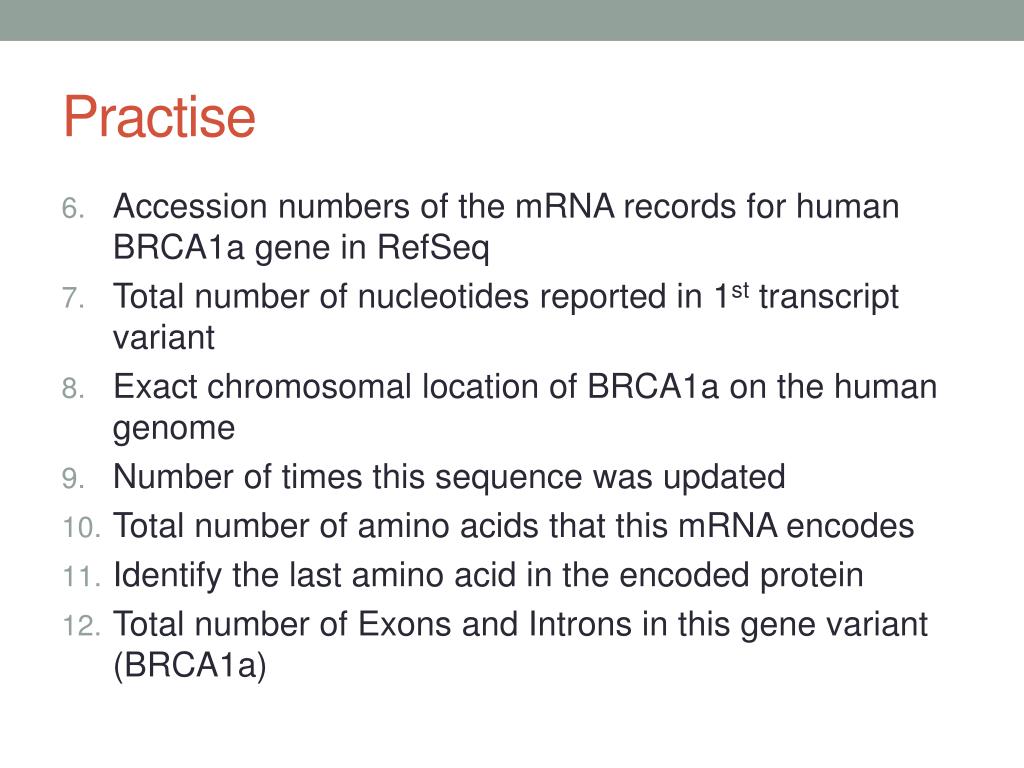 Practise

6. Accession numbers of the mRNA records for human BRCA1a gene in RefSeq
7. Total number of nucleotides reported in 1$^{st}$ transcript variant
8. Exact chromosomal location of BRCA1a on the human genome
9. Number of times this sequence was updated
10. Total number of amino acids that this mRNA encodes
11. Identify the last amino acid in the encoded protein
12. Total number of Exons and Introns in this gene variant (BRCA1a)